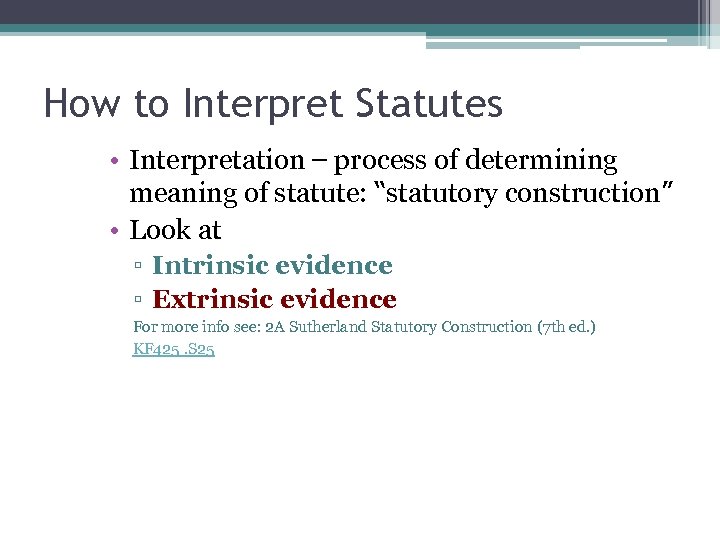 How to Interpret Statutes

• Interpretation – process of determining meaning of statute: "statutory construction"
• Look at
▫ Intrinsic evidence
▫ Extrinsic evidence

For more info see: 2A Sutherland Statutory Construction (7th ed.) KF425 .S25